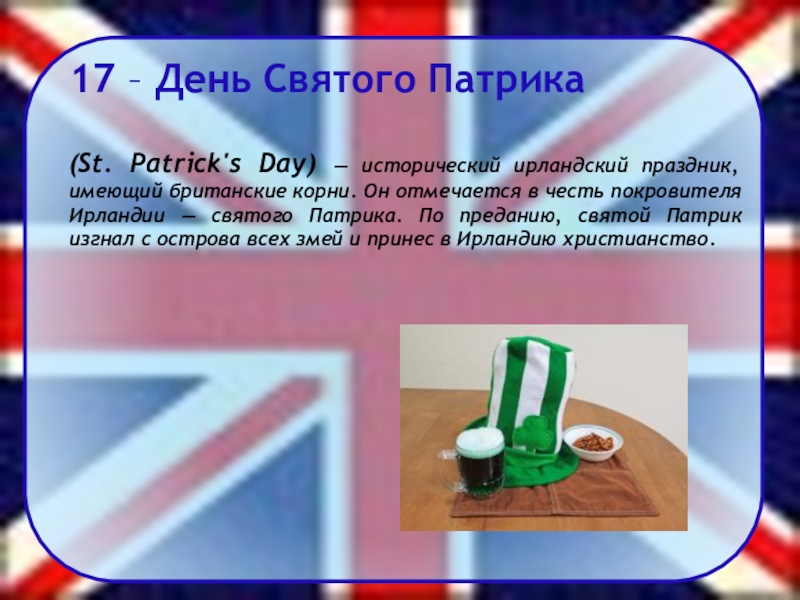 17 – День Святого Патрика

(St. Patrick's Day) — исторический ирландский праздник, имеющий британские корни. Он отмечается в честь покровителя Ирландии — святого Патрика. По преданию, святой Патрик изгнал с острова всех змей и принес в Ирландию христианство.